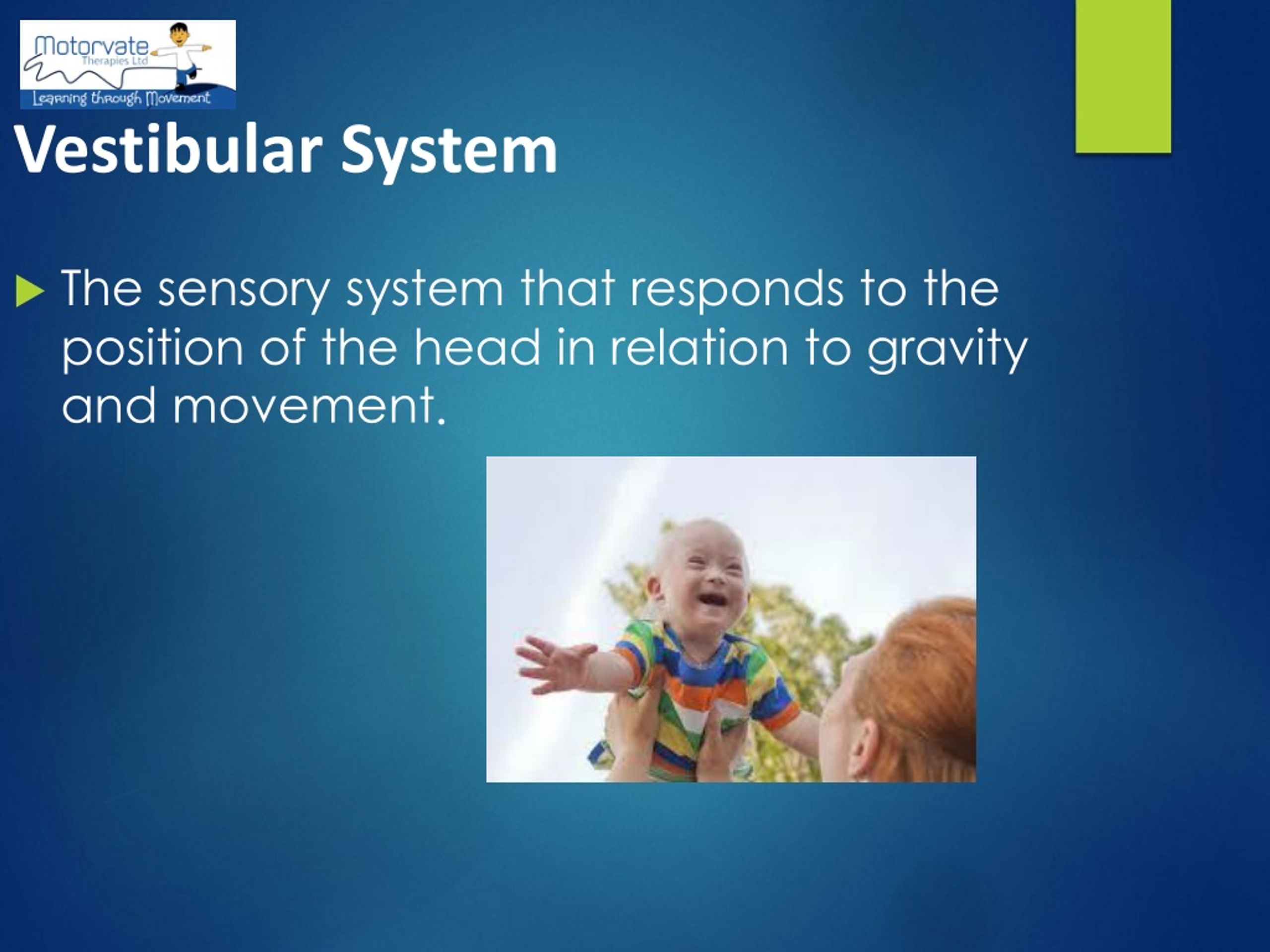 Motorvate
Therapies Ltd
Learning through Movement

Vestibular System

The sensory system that responds to the position of the head in relation to gravity and movement.